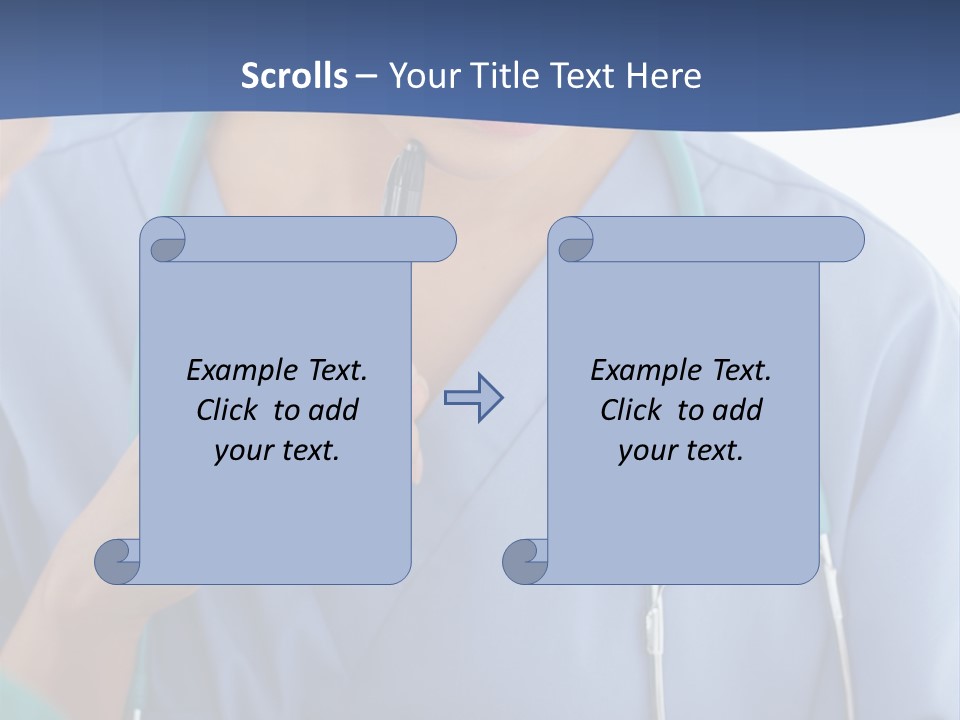 Scrolls – Your Title Text Here

Example Text. Click to add your text.

Example Text. Click to add your text.